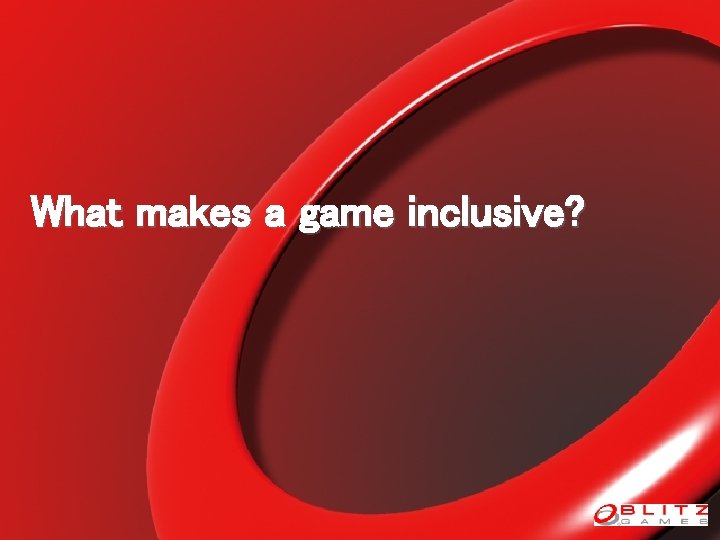 What makes a game inclusive?

BLITZ
GAMES